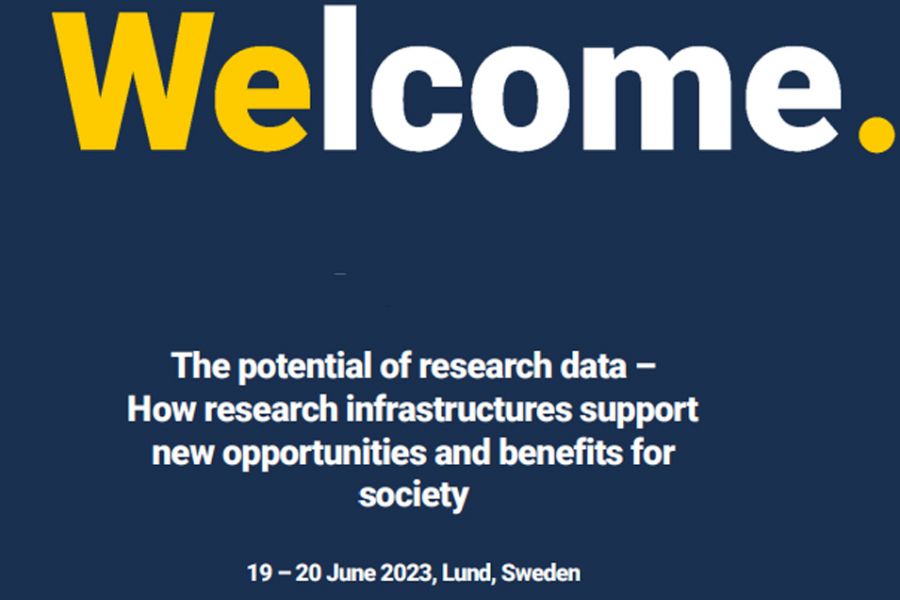 Welcome.

The potential of research data – How research infrastructures support new opportunities and benefits for society

19 – 20 June 2023, Lund, Sweden